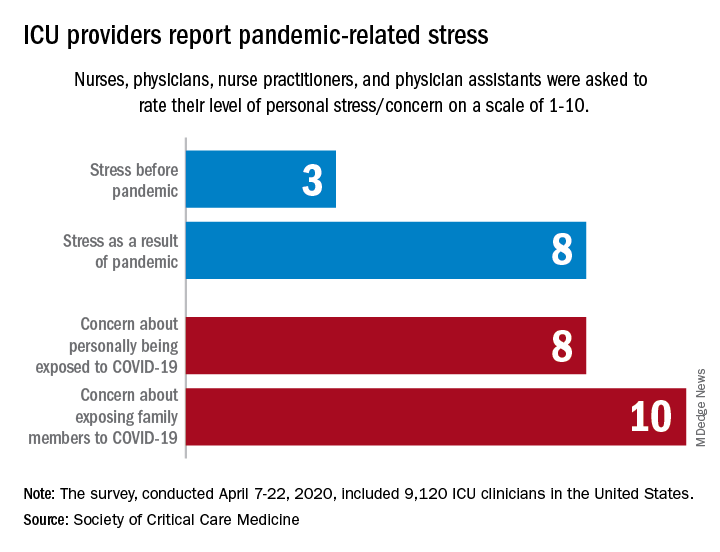 ICU providers report pandemic-related stress

Nurses, physicians, nurse practitioners, and physician assistants were asked to rate their level of personal stress/concern on a scale of 1-10.

Stress before pandemic 3

Stress as a result of pandemic 8

Concern about personally being exposed to COVID-19 8

Concern about exposing family members to COVID-19 10

MDedge News

Note: The survey, conducted April 7-22, 2020, included 9,120 ICU clinicians in the United States.
Source: Society of Critical Care Medicine